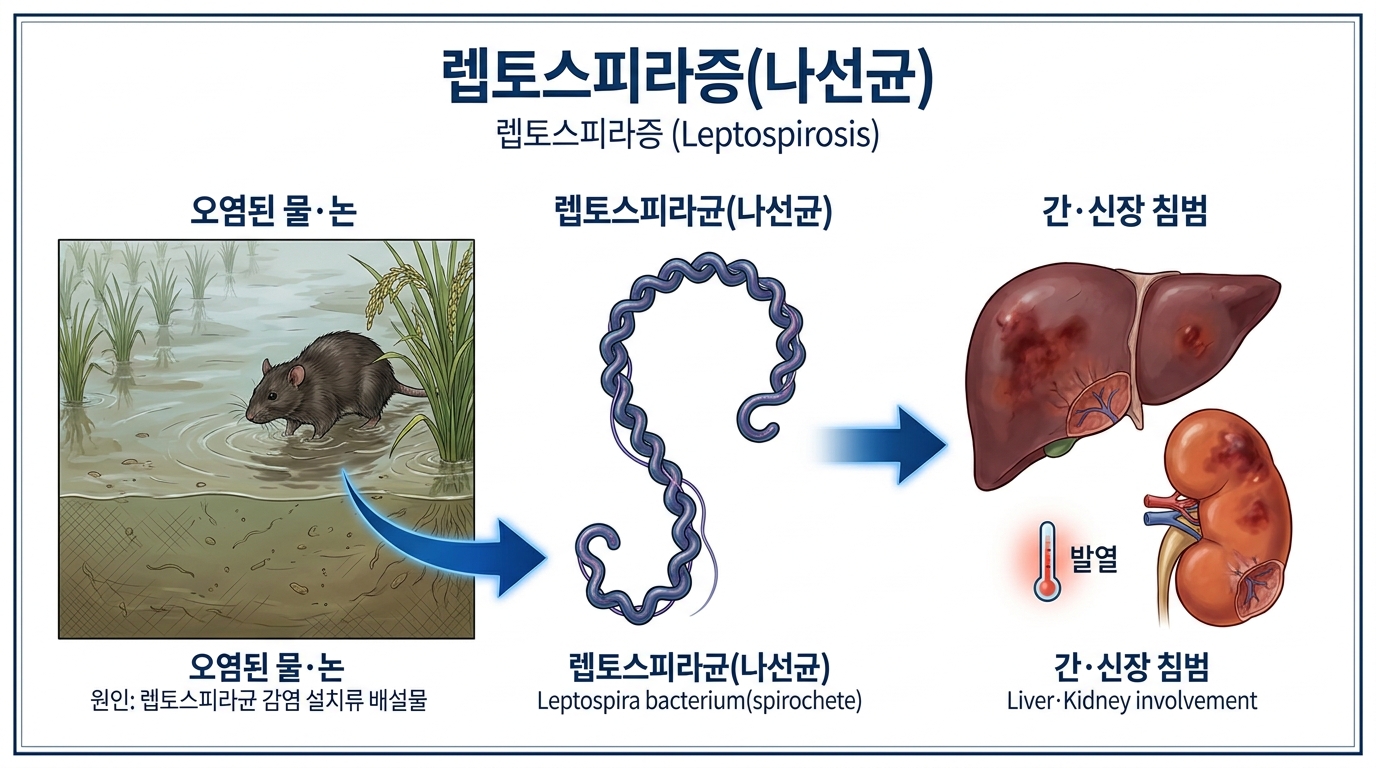 렙토스피라증(나선균)
렙토스피라증 (Leptospirosis)

오염된 물·논

렙토스피라균(나선균)

간·신장 침범

발열

오염된 물·논
원인: 렙토스피라균 감염 설치류 배설물

렙토스피라균(나선균)
Leptospira bacterium(spirochete)

간·신장 침범
Liver·Kidney involvement